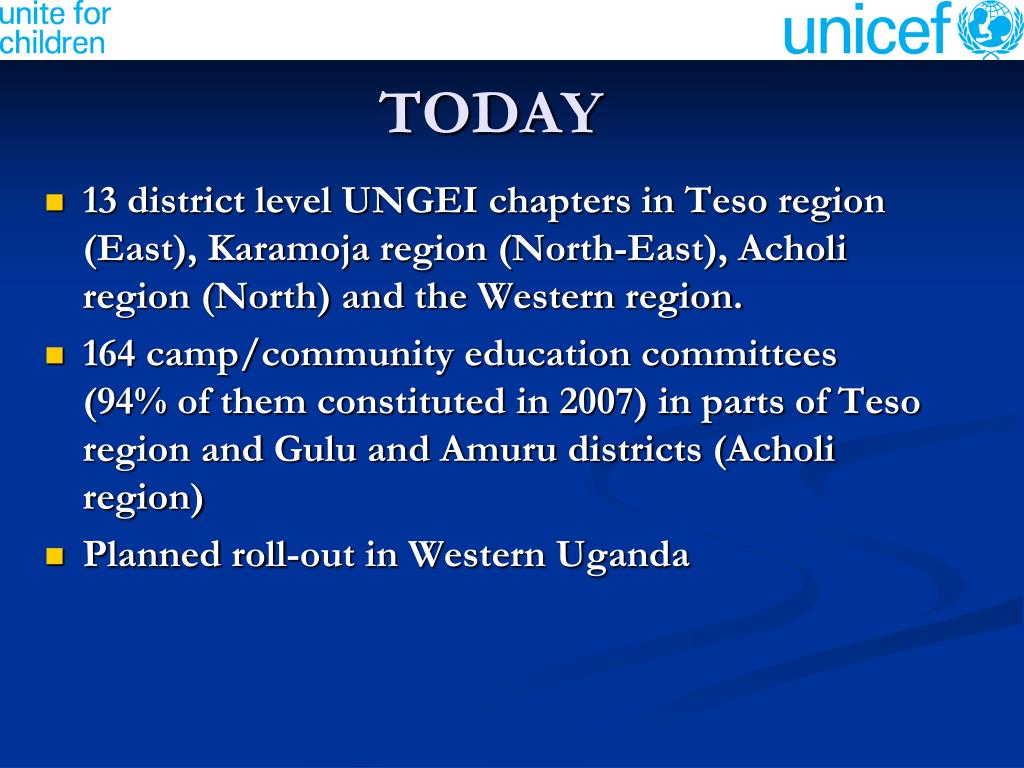 unite for children

unicef

TODAY

- 13 district level UNGEI chapters in Teso region (East), Karamoja region (North-East), Acholi region (North) and the Western region.
- 164 camp/community education committees (94% of them constituted in 2007) in parts of Teso region and Gulu and Amuru districts (Acholi region)
- Planned roll-out in Western Uganda